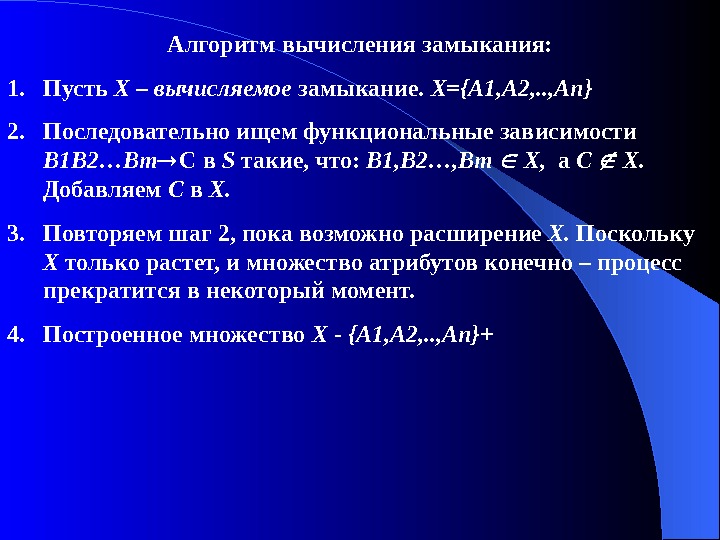 Алгоритм вычисления замыкания:

1. Пусть X – вычисляемое замыкание. X={A1,A2,..,An}

2. Последовательно ищем функциональные зависимости B1B2…Bm→C в S такие, что: B1,B2…,Bm $\in$ X, а C $\notin$ X. Добавляем C в X.

3. Повторяем шаг 2, пока возможно расширение X. Поскольку X только растет, и множество атрибутов конечно – процесс прекратится в некоторый момент.

4. Построенное множество X - {A1,A2,..,An}+